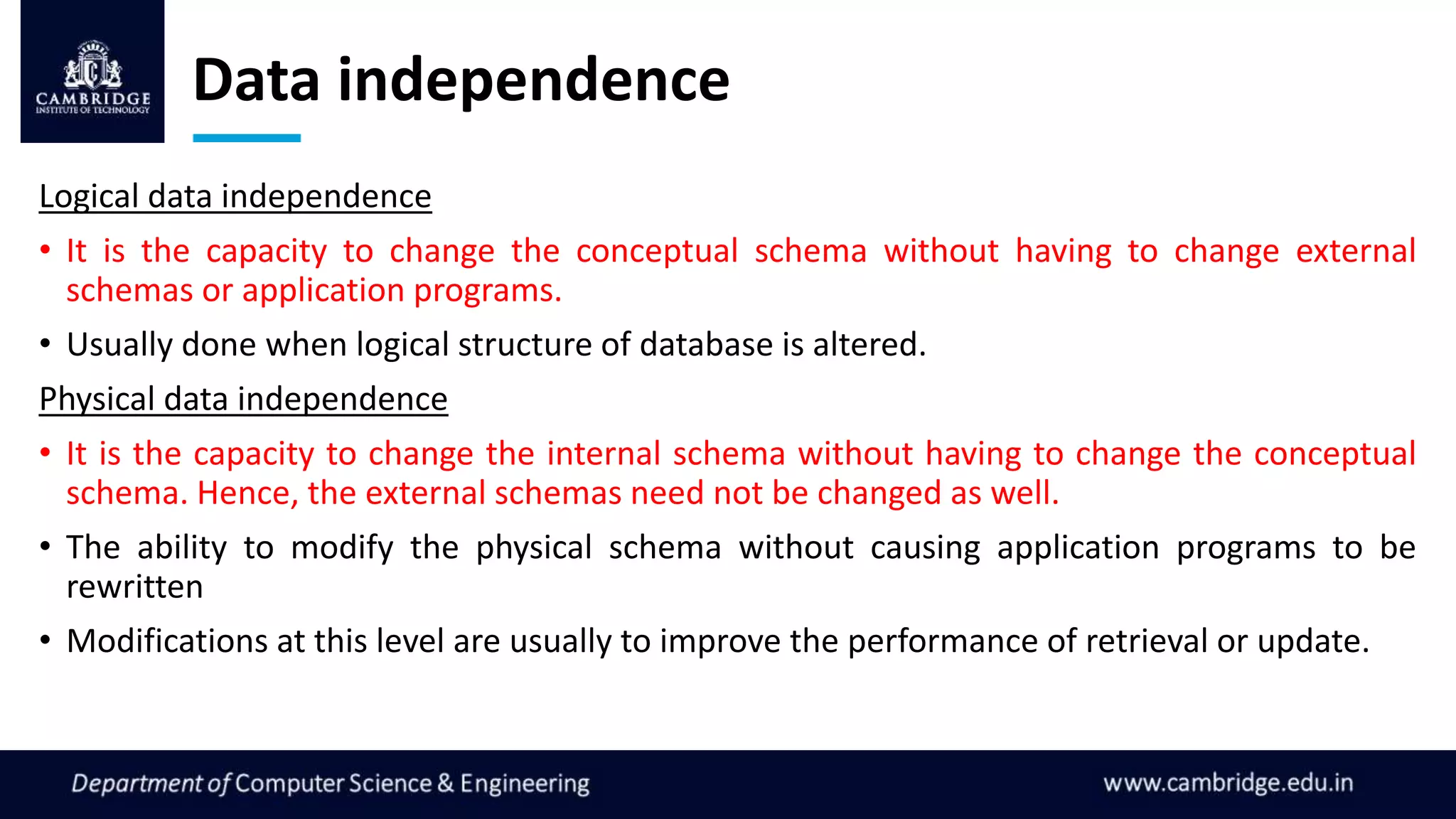 CAMBRIDGE
INSTITUTE OF TECHNOLOGY

Data independence

Logical data independence

• It is the capacity to change the conceptual schema without having to change external schemas or application programs.

• Usually done when logical structure of database is altered.

Physical data independence

• It is the capacity to change the internal schema without having to change the conceptual schema. Hence, the external schemas need not be changed as well.

• The ability to modify the physical schema without causing application programs to be rewritten

• Modifications at this level are usually to improve the performance of retrieval or update.

Department of Computer Science & Engineering

www.cambridge.edu.in